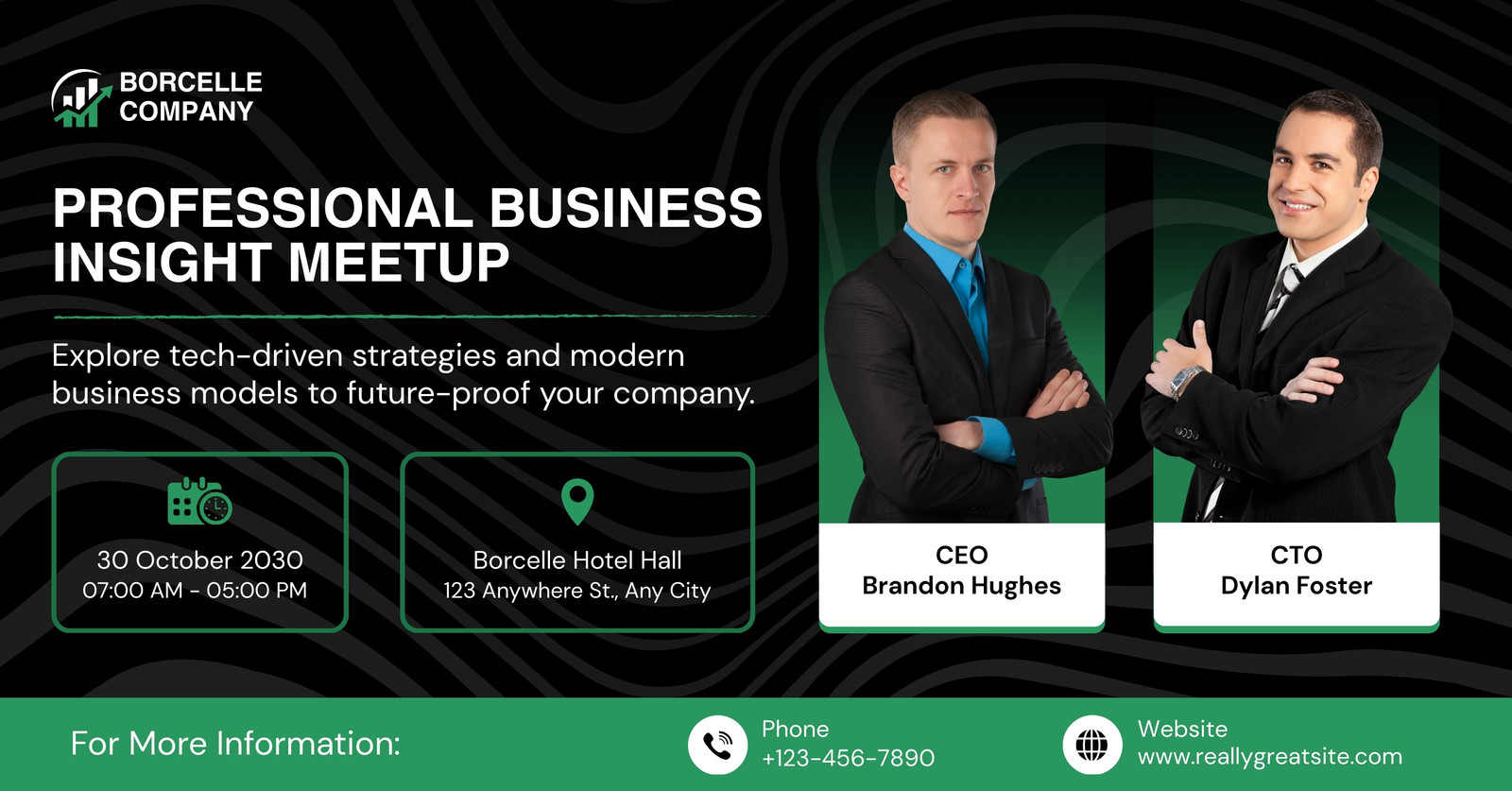 BORCELLE COMPANY

PROFESSIONAL BUSINESS INSIGHT MEETUP

Explore tech-driven strategies and modern business models to future-proof your company.

30 October 2030
07:00 AM - 05:00 PM

Borcelle Hotel Hall
123 Anywhere St., Any City

CEO
Brandon Hughes

CTO
Dylan Foster

For More Information:

Phone
+123-456-7890

Website
www.reallygreatsite.com